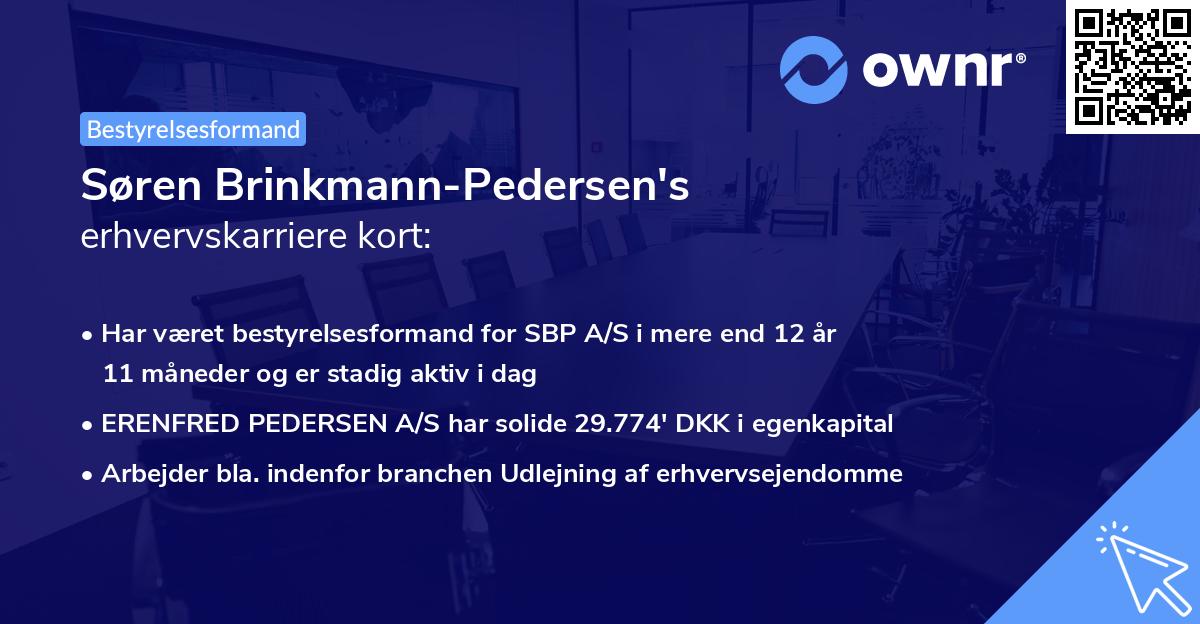 ownr®

Bestyrelsesformand

Søren Brinkmann-Pedersen's
erhvervskarriere kort:

• Har været bestyrelsesformand for SBP A/S i mere end 12 år 11 måneder og er stadig aktiv i dag

• ERENFRED PEDERSEN A/S har solide 29.774' DKK i egenkapital

• Arbejder bla. indenfor branchen Udlejning af erhvervsejendomme